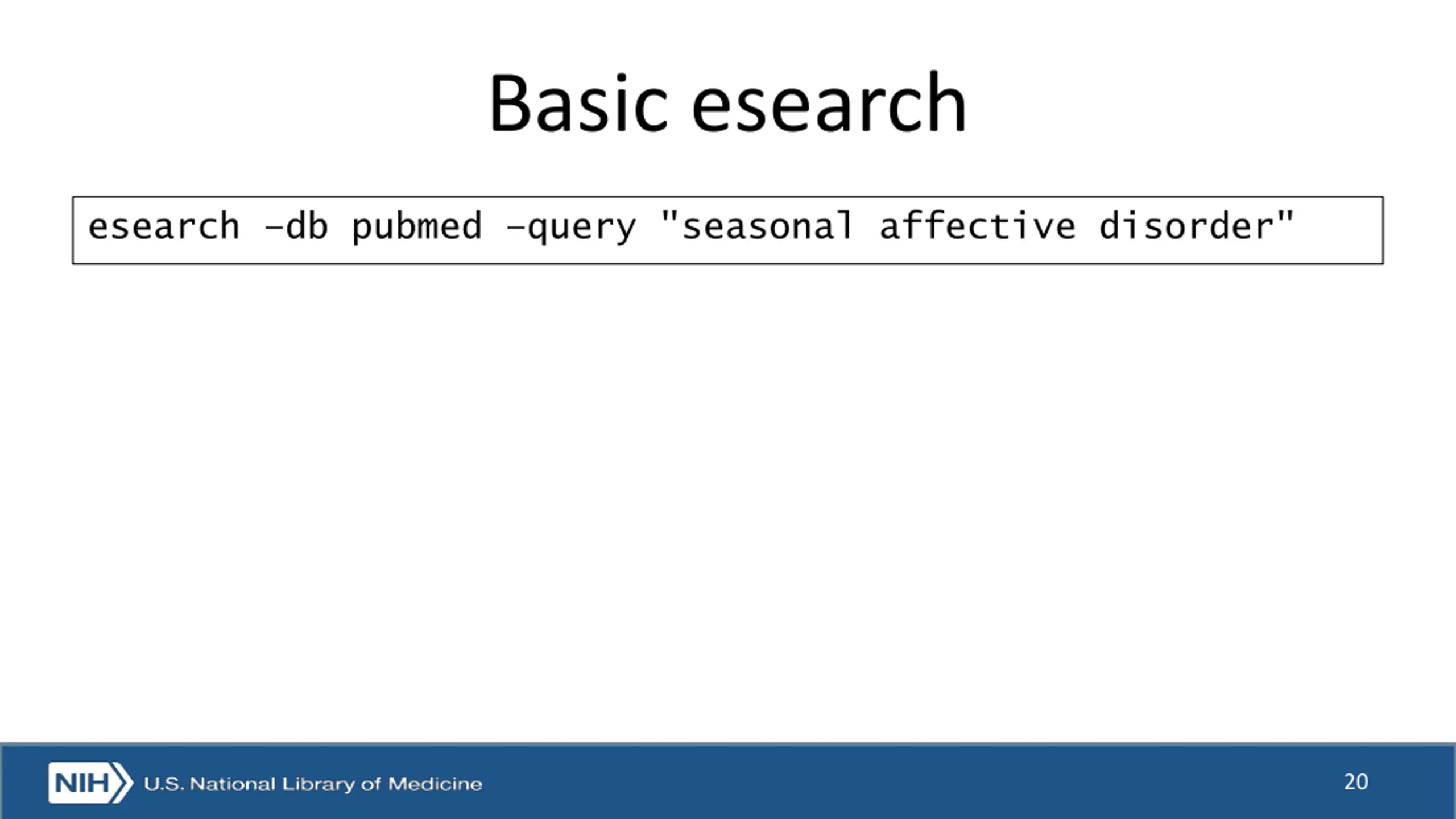 Basic esearch

esearch -db pubmed -query "seasonal affective disorder"

NIH U.S. National Library of Medicine

20